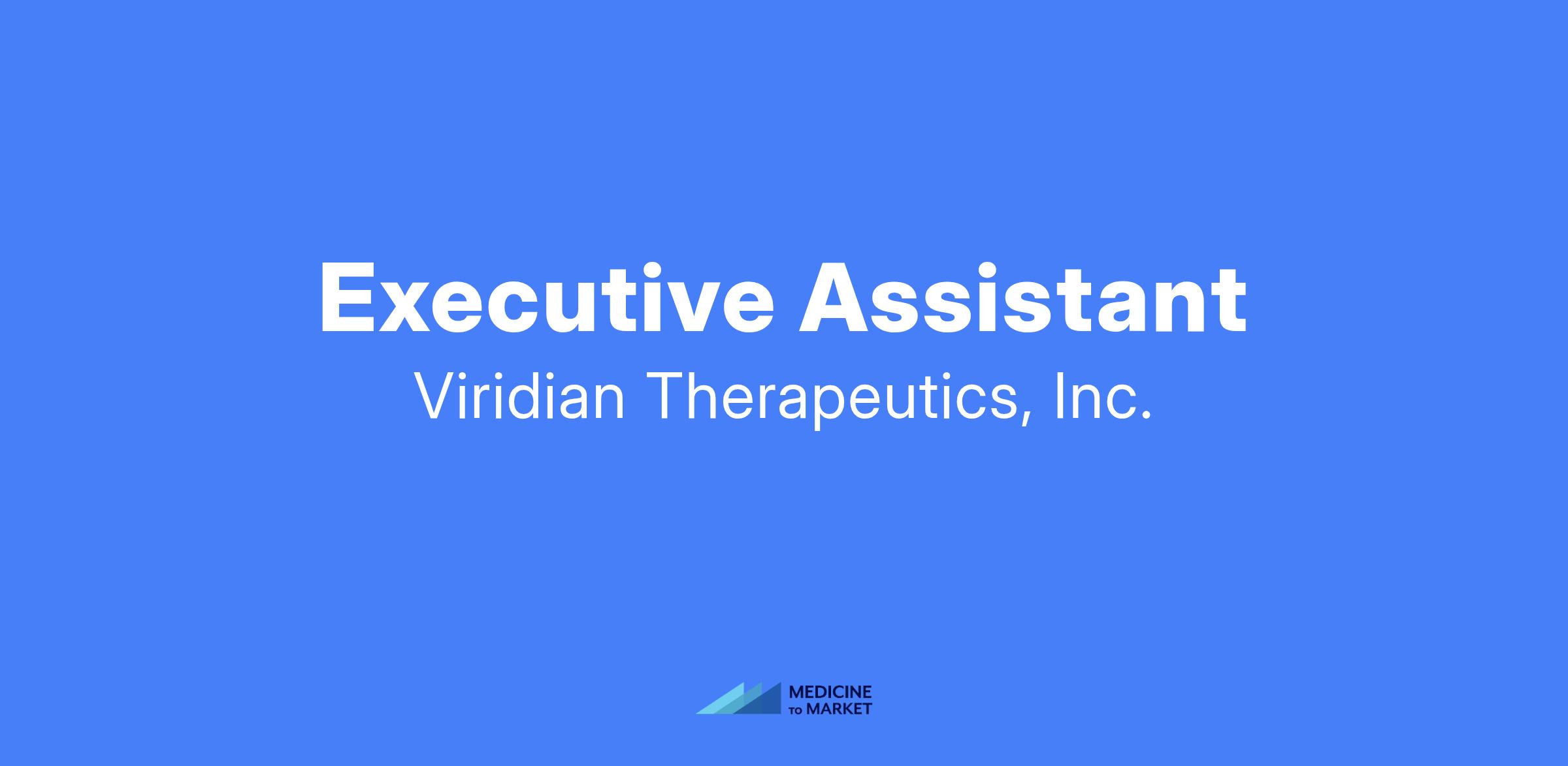 Executive Assistant
Viridian Therapeutics, Inc.

MEDICINE
TO MARKET